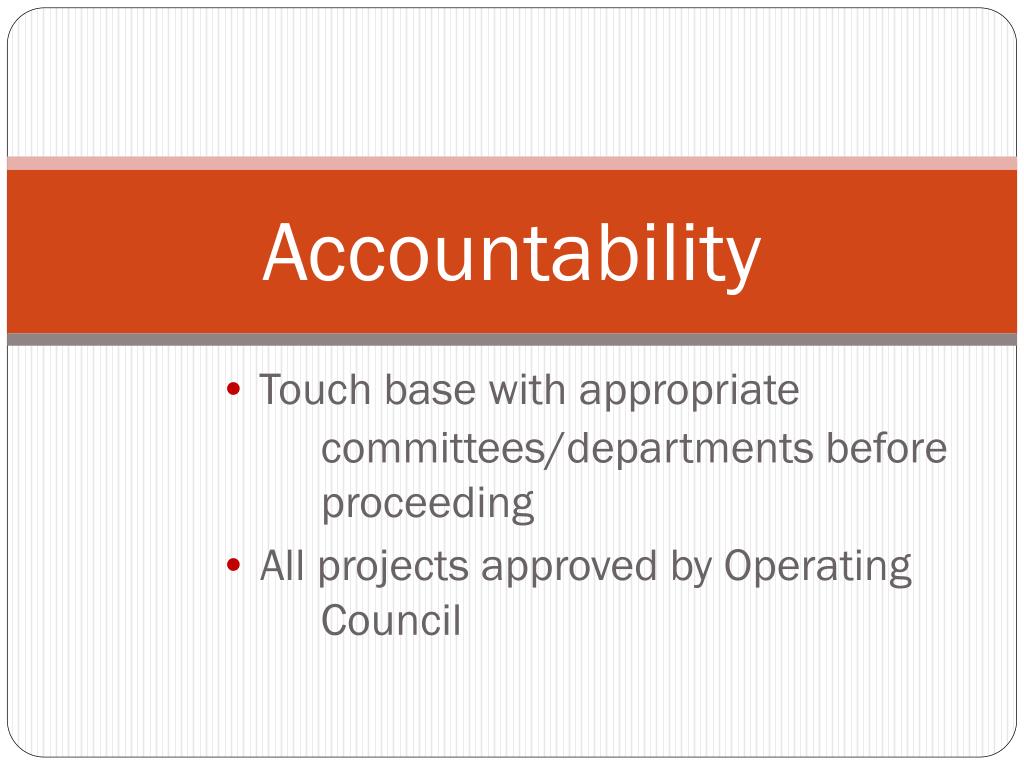 Accountability

• Touch base with appropriate committees/departments before proceeding
• All projects approved by Operating Council